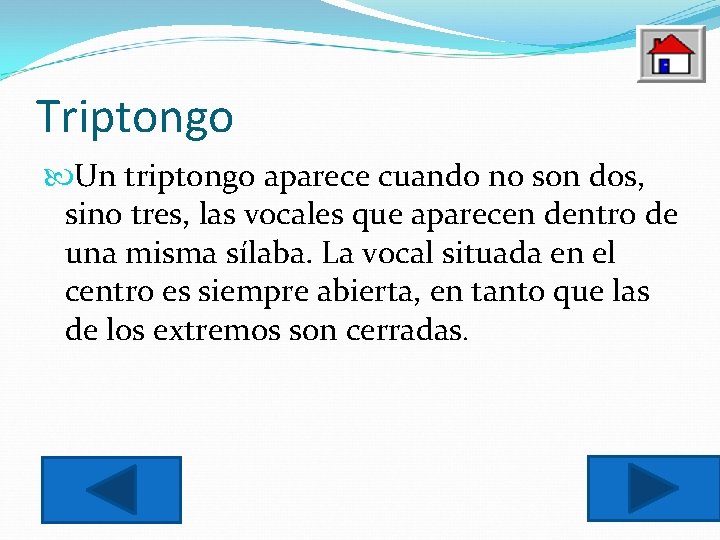 Triptongo

Un triptongo aparece cuando no son dos, sino tres, las vocales que aparecen dentro de una misma sílaba. La vocal situada en el centro es siempre abierta, en tanto que las de los extremos son cerradas.